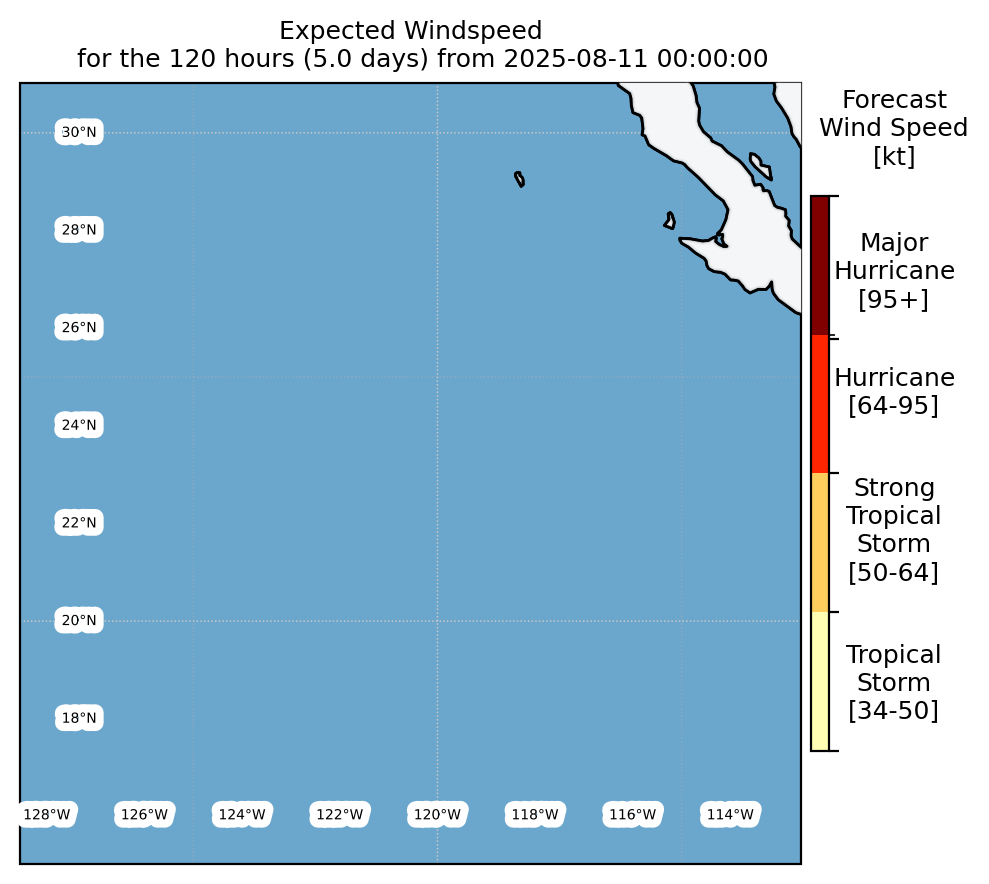 Expected Windspeed
for the 120 hours (5.0 days) from 2025-08-11 00:00:00

30°N
28°N
26°N
24°N
22°N
20°N
18°N

128°W 126°W 124°W 122°W 120°W 118°W 116°W 114°W

Forecast Wind Speed [kt]

Major Hurricane [95+]

Hurricane [64-95]

Strong Tropical Storm [50-64]

Tropical Storm [34-50]